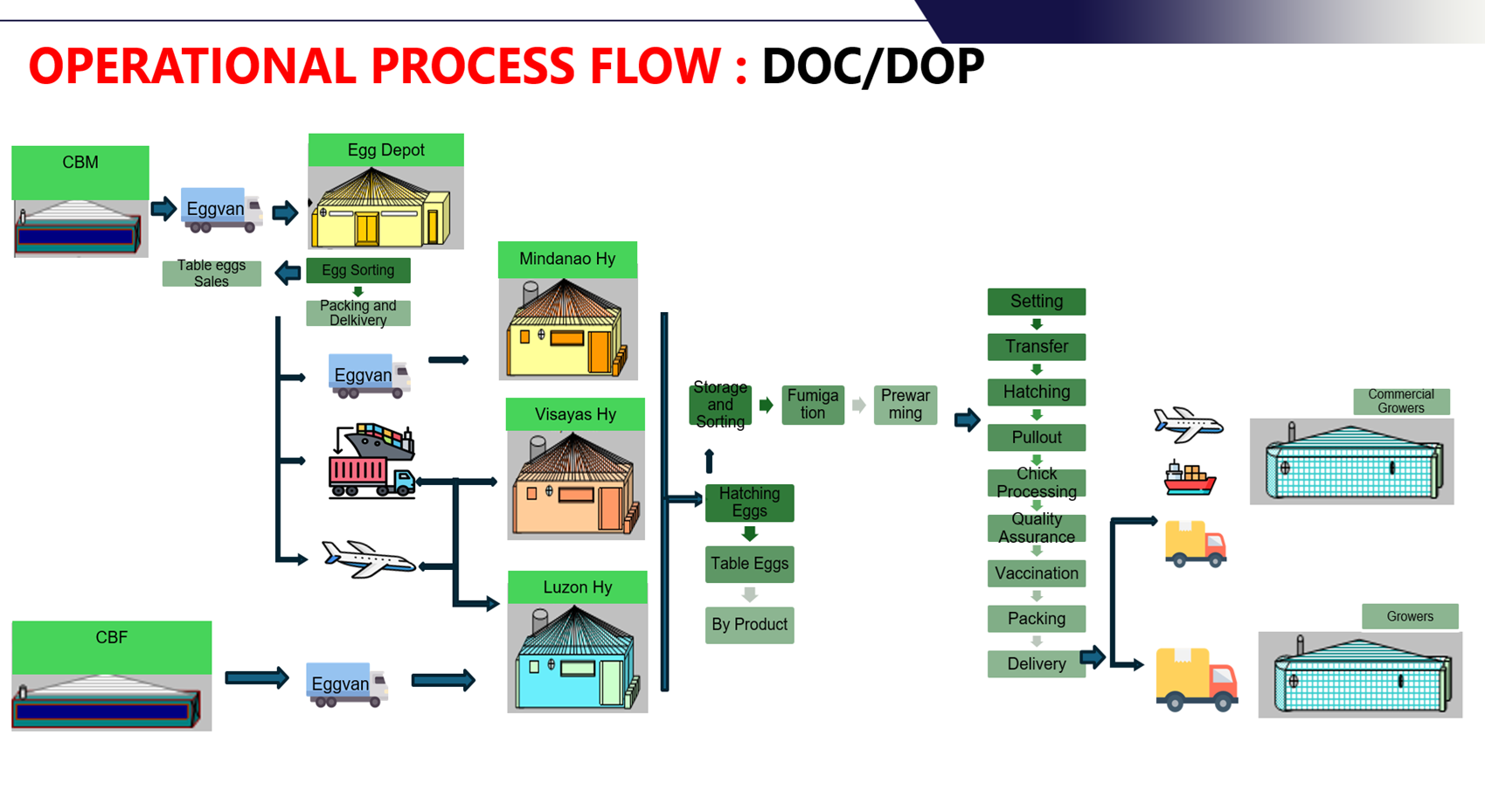 OPERATIONAL PROCESS FLOW : DOC/DOP

CBM

Eggvan

Egg Depot

Table eggs Sales

Egg Sorting

Packing and Delkivery

Eggvan

Mindanao Hy

Visayas Hy

Luzon Hy

CBF

Eggvan

Storage and Sorting

Fumiga tion

Prewar ming

Hatching Eggs

Table Eggs

By Product

Setting

Transfer

Hatching

Pullout

Chick Processing

Quality Assurance

Vaccination

Packing

Delivery

Commercial Growers

Growers